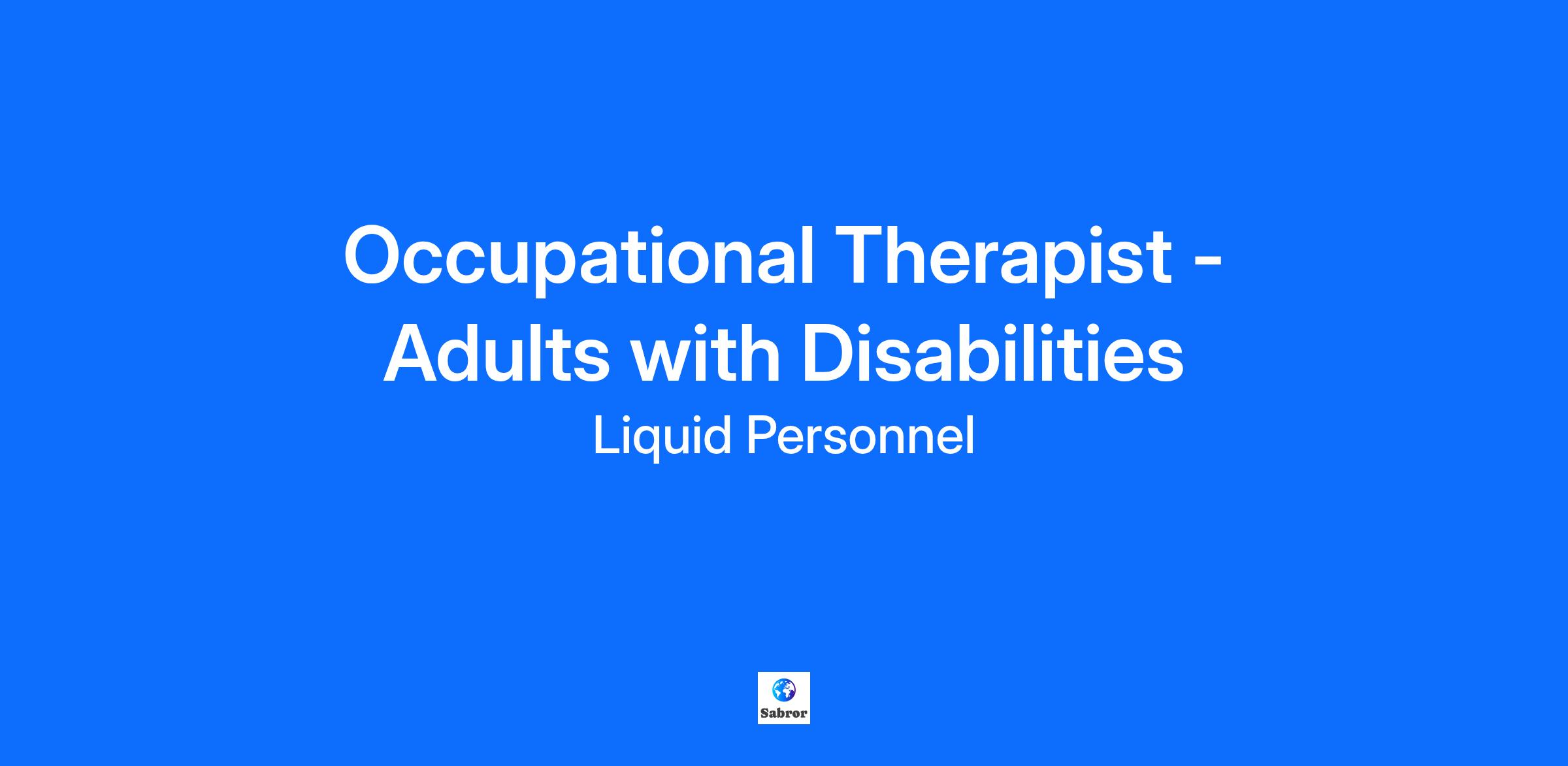 Occupational Therapist - Adults with Disabilities

Liquid Personnel

Sabror